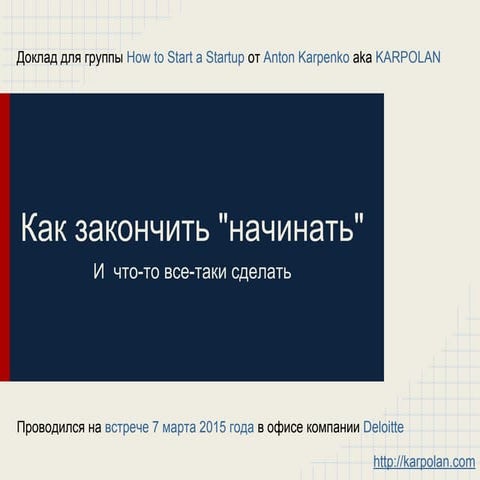 Доклад для группы How to Start a Startup от Anton Karpenko aka KARPOLAN

Как закончить "начинать"

И что-то все-таки сделать

Проводился на встрече 7 марта 2015 года в офисе компании Deloitte

http://karpolan.com